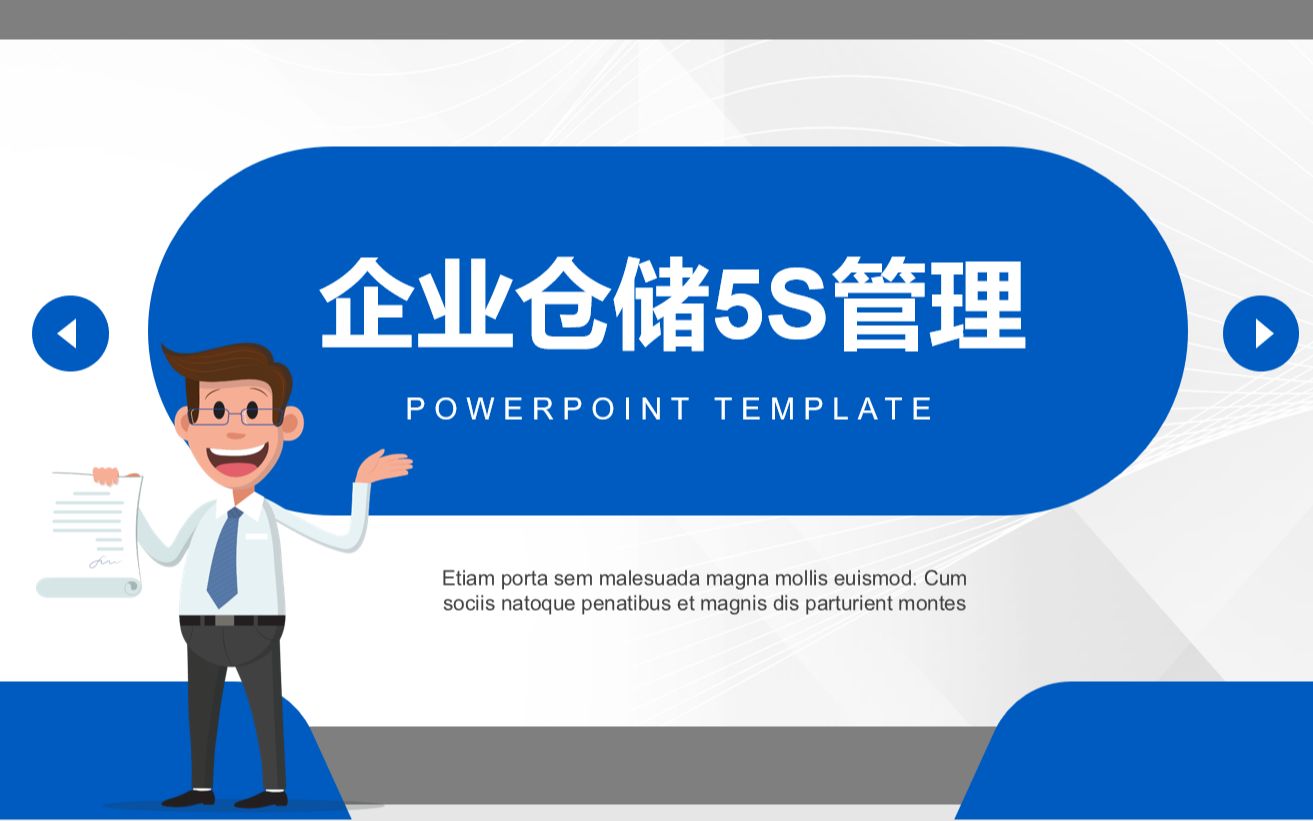 企业仓储5S管理

POWERPOINT TEMPLATE

Etiam porta sem malesuada magna mollis euismod. Cum sociis natoque penatibus et magnis dis parturient montes